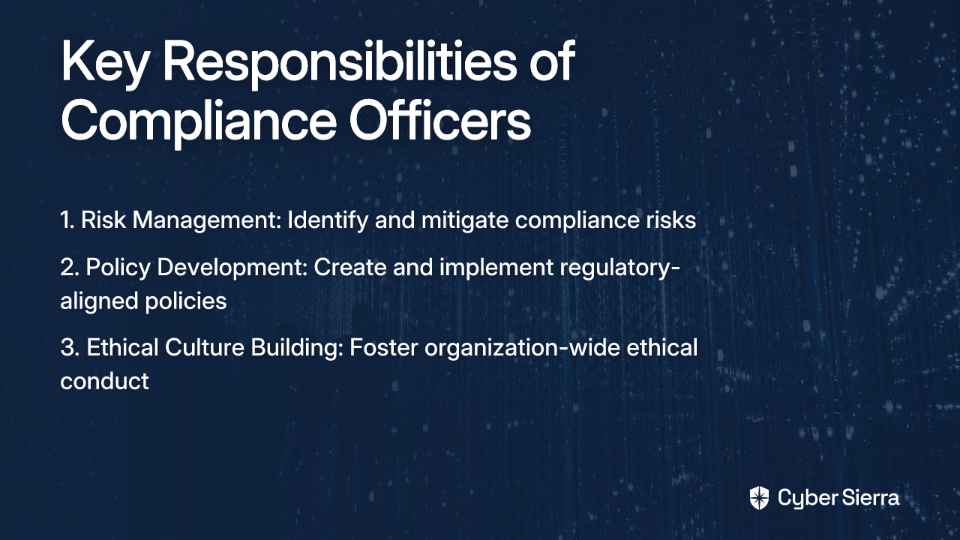 Key Responsibilities of Compliance Officers

1. Risk Management: Identify and mitigate compliance risks

2. Policy Development: Create and implement regulatory-aligned policies

3. Ethical Culture Building: Foster organization-wide ethical conduct

Cyber Sierra